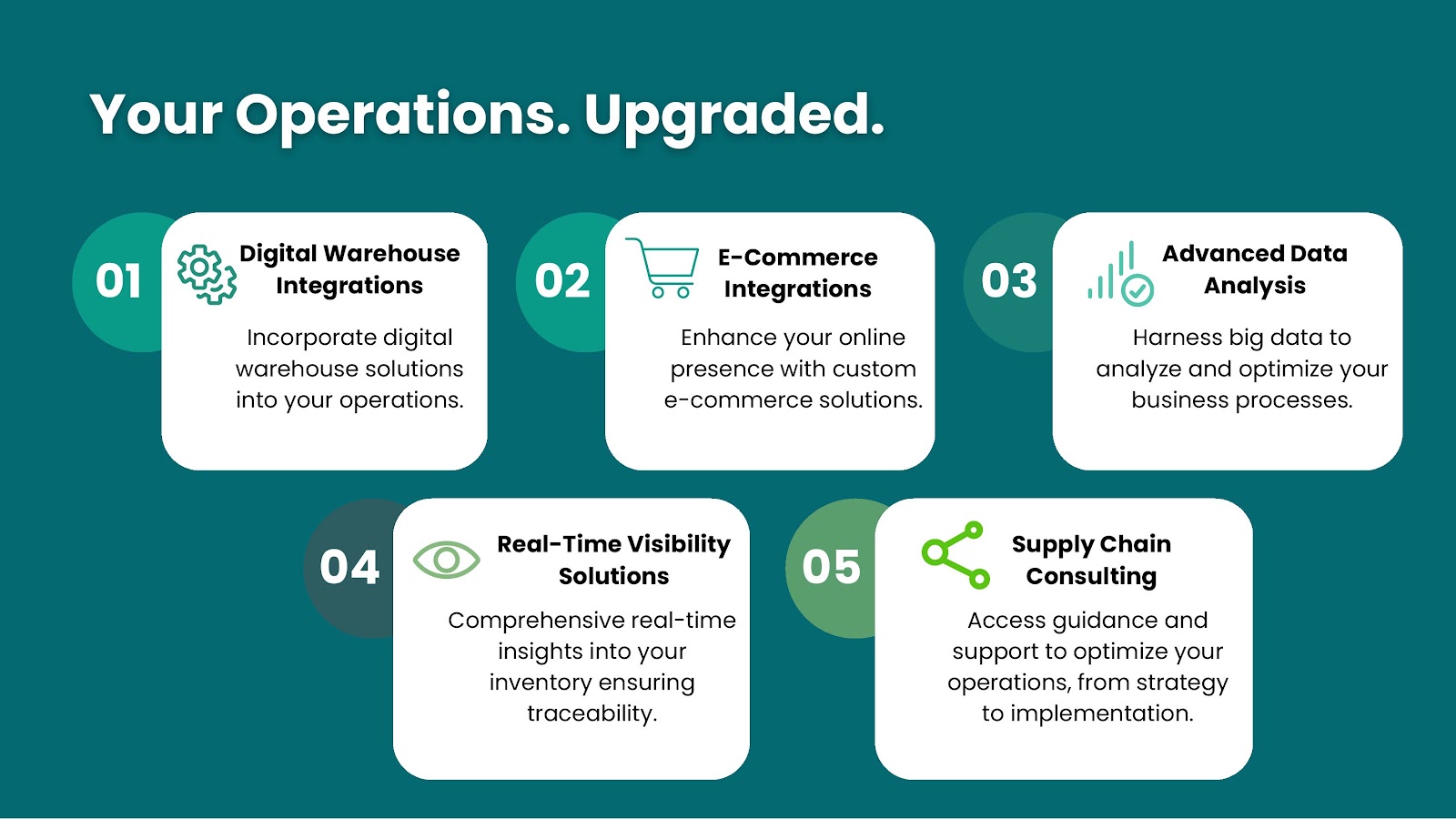 Your Operations. Upgraded.

01
Digital Warehouse Integrations
Incorporate digital warehouse solutions into your operations.

02
E-Commerce Integrations
Enhance your online presence with custom e-commerce solutions.

03
Advanced Data Analysis
Harness big data to analyze and optimize your business processes.

04
Real-Time Visibility Solutions
Comprehensive real-time insights into your inventory ensuring traceability.

05
Supply Chain Consulting
Access guidance and support to optimize your operations, from strategy to implementation.